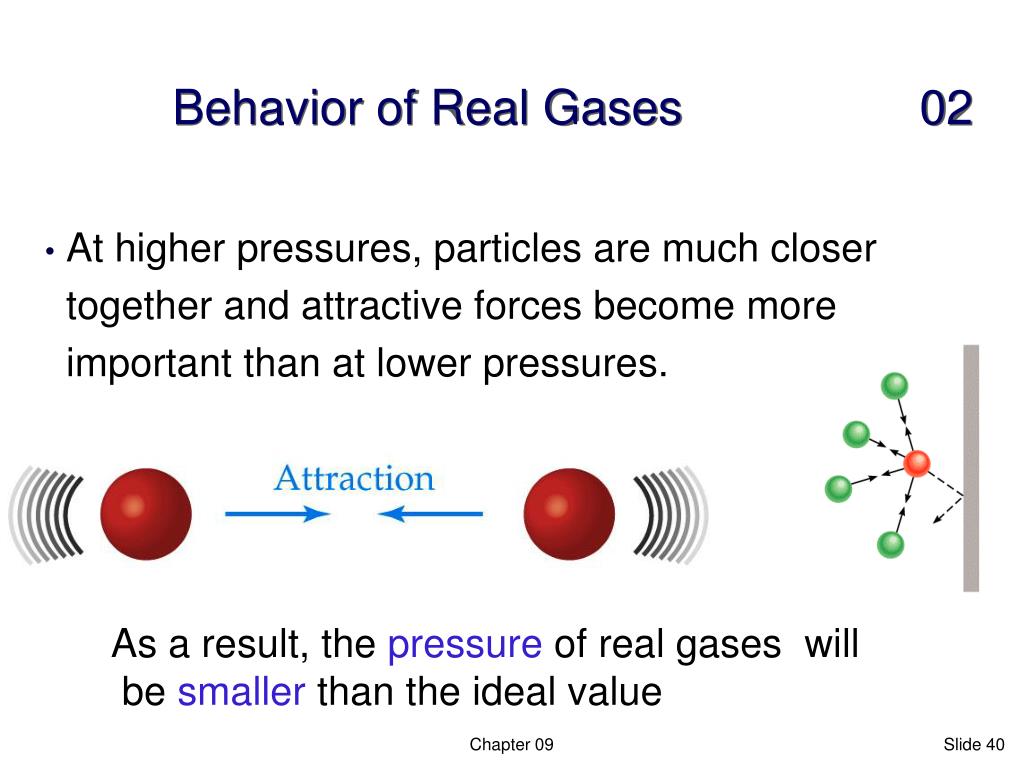 Behavior of Real Gases 02

• At higher pressures, particles are much closer together and attractive forces become more important than at lower pressures.

Attraction

As a result, the pressure of real gases will be smaller than the ideal value

Chapter 09

Slide 40